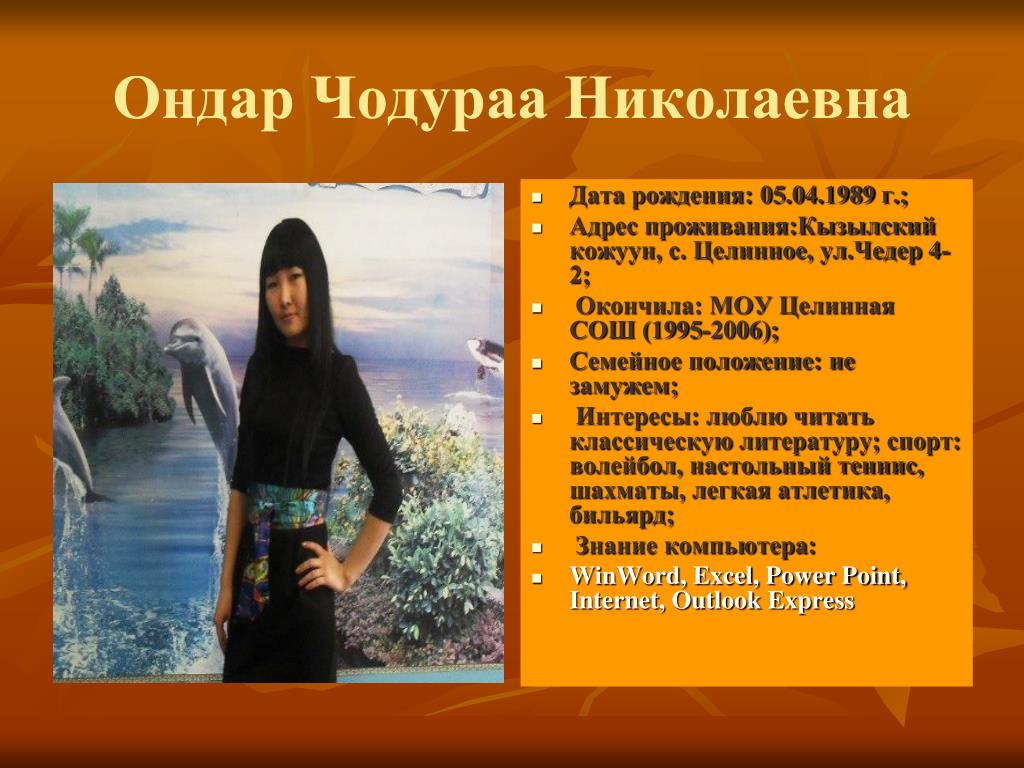 Ондар Чодураа Николаевна

- Дата рождения: 05.04.1989 г.;
- Адрес проживания:Кызылский кожуун, с. Целинное, ул.Чедер 4-2;
- Окончила: МОУ Целинная СОШ (1995-2006);
- Семейное положение: не замужем;
- Интересы: люблю читать классическую литературу; спорт: волейбол, настольный теннис, шахматы, легкая атлетика, бильярд;
- Знание компьютера:
- WinWord, Excel, Power Point, Internet, Outlook Express